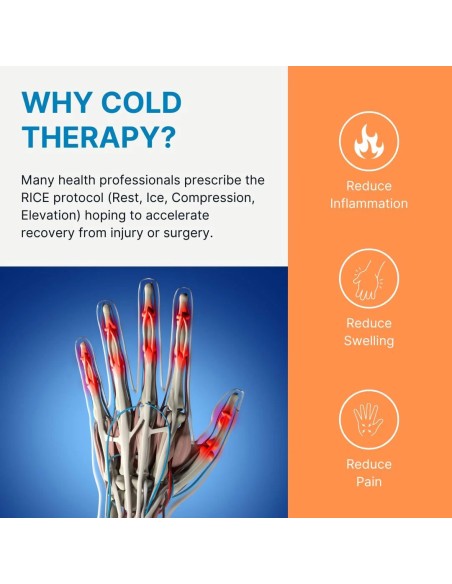 WHY COLD THERAPY?

Many health professionals prescribe the RICE protocol (Rest, Ice, Compression, Elevation) hoping to accelerate recovery from injury or surgery.

Reduce Inflammation

Reduce Swelling

Reduce Pain